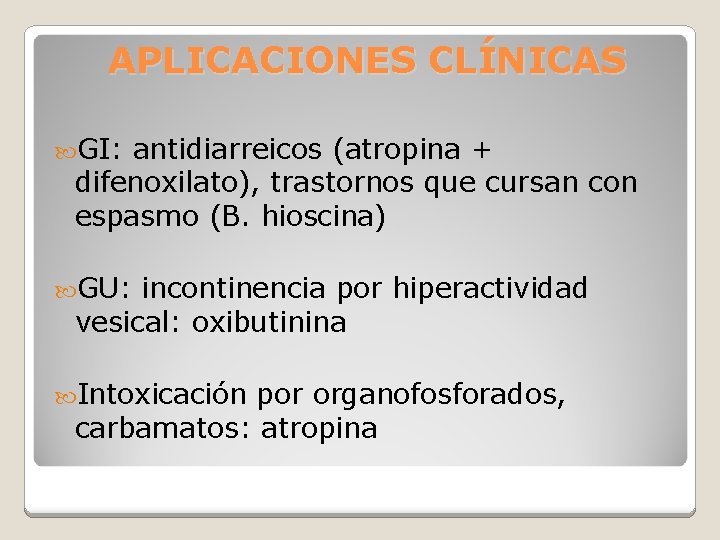 APLICACIONES CLÍNICAS

GI: antidiarreicos (atropina + difenoxilato), trastornos que cursan con espasmo (B. hioscina)

GU: incontinencia por hiperactividad vesical: oxibutinina

Intoxicación por organofosforados, carbamatos: atropina